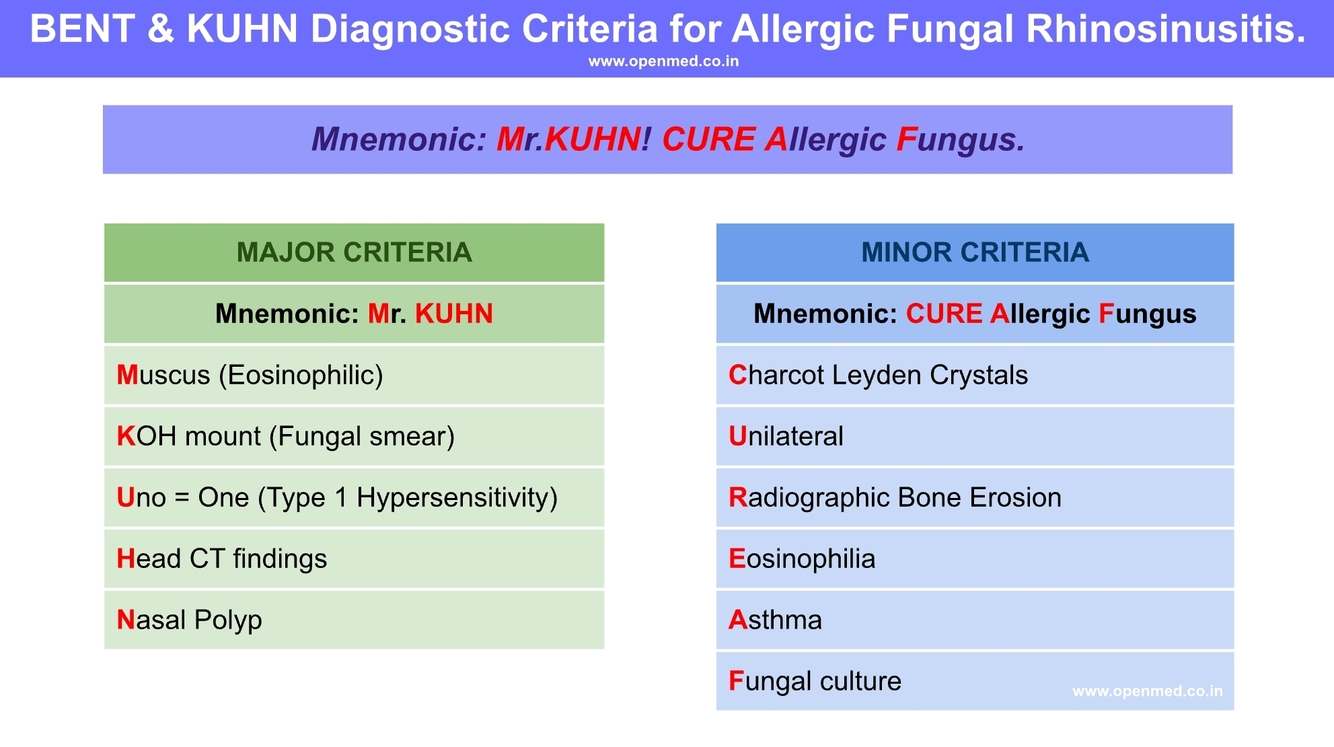 BENT & KUHN Diagnostic Criteria for Allergic Fungal Rhinosinusitis.
www.openmed.co.in

Mnemonic: Mr.KUHN! CURE Allergic Fungus.

| MAJOR CRITERIA |
|---|
| Mnemonic: Mr. KUHN |
| Muscus (Eosinophilic) |
| KOH mount (Fungal smear) |
| Uno = One (Type 1 Hypersensitivity) |
| Head CT findings |
| Nasal Polyp |

| MINOR CRITERIA |
|---|
| Mnemonic: CURE Allergic Fungus |
| Charcot Leyden Crystals |
| Unilateral |
| Radiographic Bone Erosion |
| Eosinophilia |
| Asthma |
| Fungal culture |

www.openmed.co.in